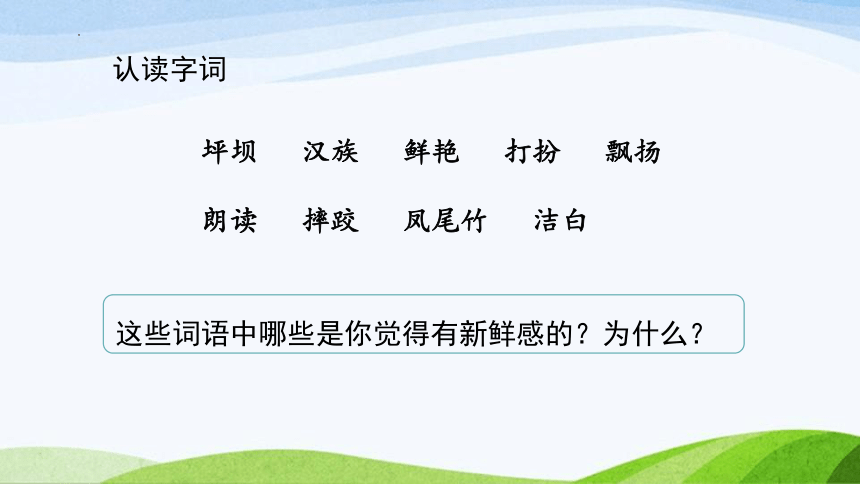 认读字词

坪坝　汉族　鲜艳　打扮　飘扬

朗读　摔跤　凤尾竹　洁白

这些词语中哪些是你觉得有新鲜感的？为什么？